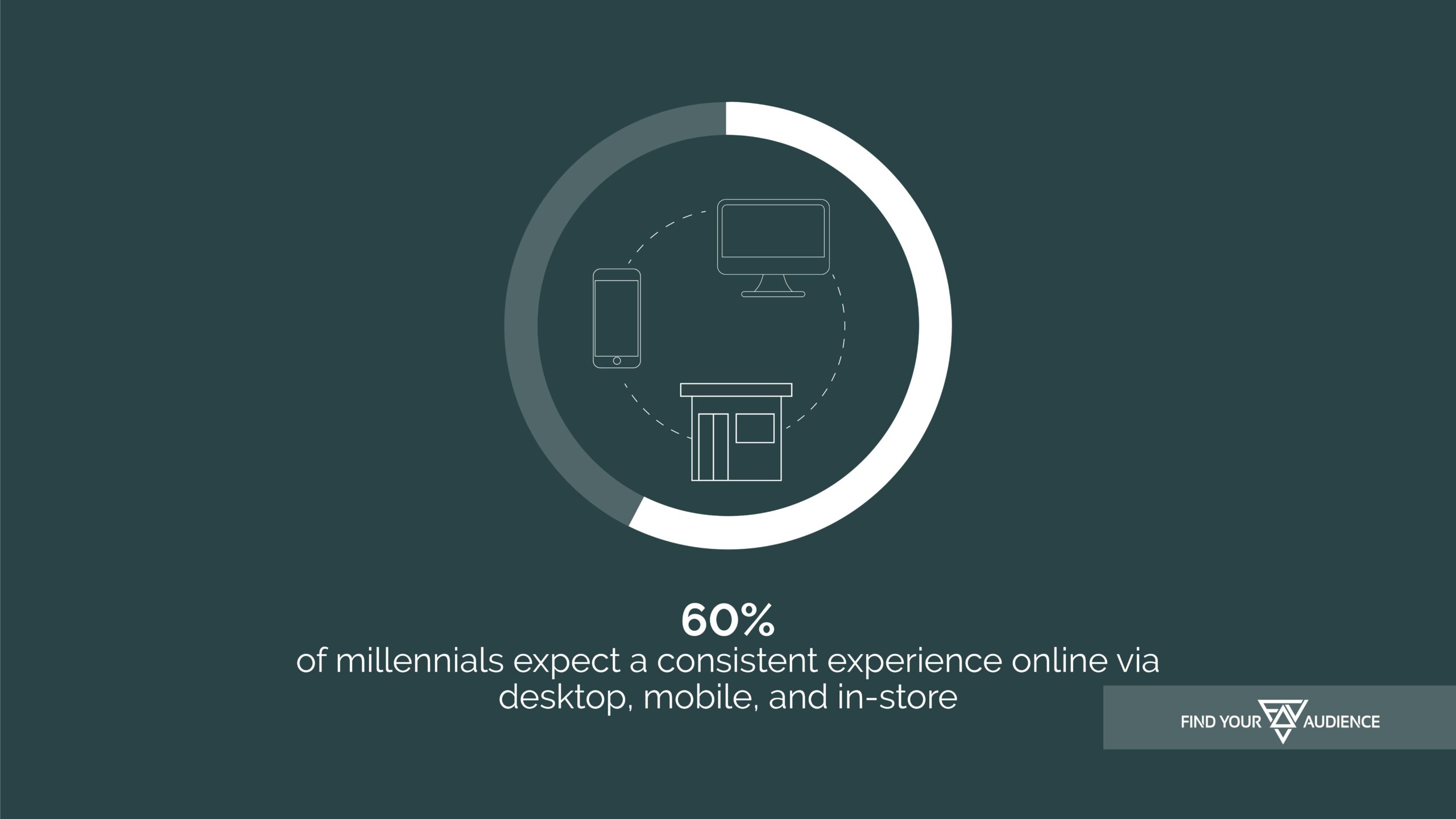 60%
of millennials expect a consistent experience online via desktop, mobile, and in-store

FIND YOUR AUDIENCE